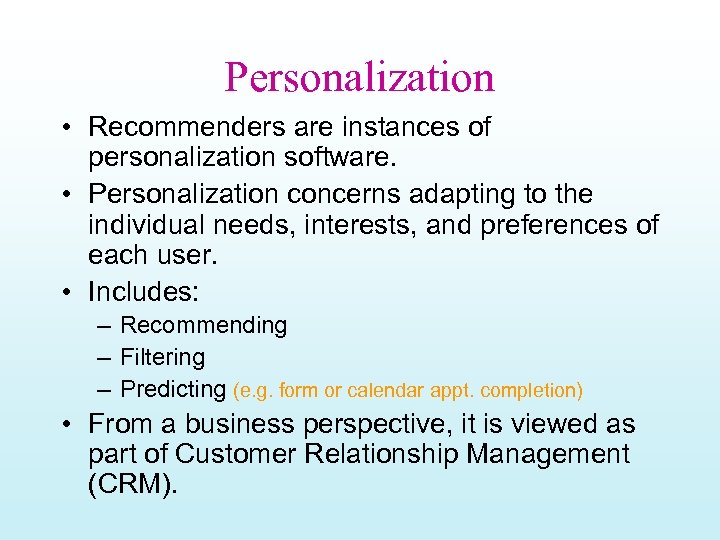 Personalization

• Recommenders are instances of personalization software.
• Personalization concerns adapting to the individual needs, interests, and preferences of each user.
• Includes:
– Recommending
– Filtering
– Predicting (e.g. form or calendar appt. completion)
• From a business perspective, it is viewed as part of Customer Relationship Management (CRM).